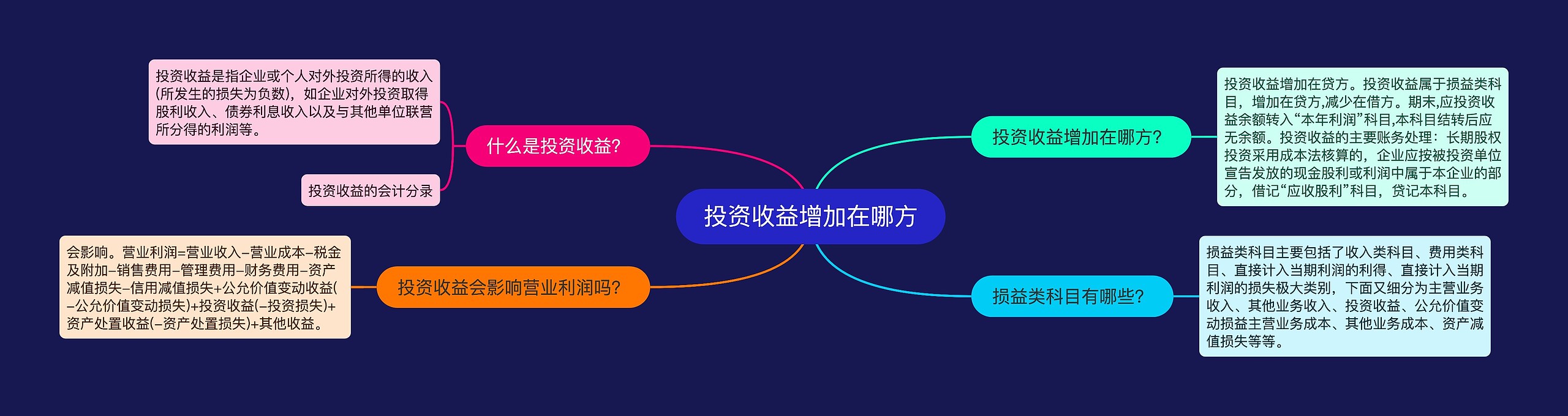 投资收益增加在哪方

什么是投资收益?

投资收益是指企业或个人对外投资所得的收入(所发生的损失为负数)，如企业对外投资取得股利收入、债券利息收入以及与其他单位联营所分得的利润等。

投资收益的会计分录

投资收益会影响营业利润吗?

会影响。营业利润=营业收入–营业成本–税金及附加–销售费用–管理费用–财务费用–资产减值损失–信用减值损失+公允价值变动收益(–公允价值变动损失)+投资收益(–投资损失)+资产处置收益(–资产处置损失)+其他收益。

投资收益增加在哪方?

投资收益增加在贷方。投资收益属于损益类科目，增加在贷方,减少在借方。期末,应投资收益余额转入“本年利润”科目,本科目结转后应无余额。投资收益的主要账务处理：长期股权投资采用成本法核算的，企业应按被投资单位宣告发放的现金股利或利润中属于本企业的部分，借记“应收股利”科目，贷记本科目。

损益类科目有哪些?

损益类科目主要包括了收入类科目、费用类科目、直接计入当期利润的利得、直接计入当期利润的损失极大类别，下面又细分为主营业务收入、其他业务收入、投资收益、公允价值变动损益主营业务成本、其他业务成本、资产减值损失等等。